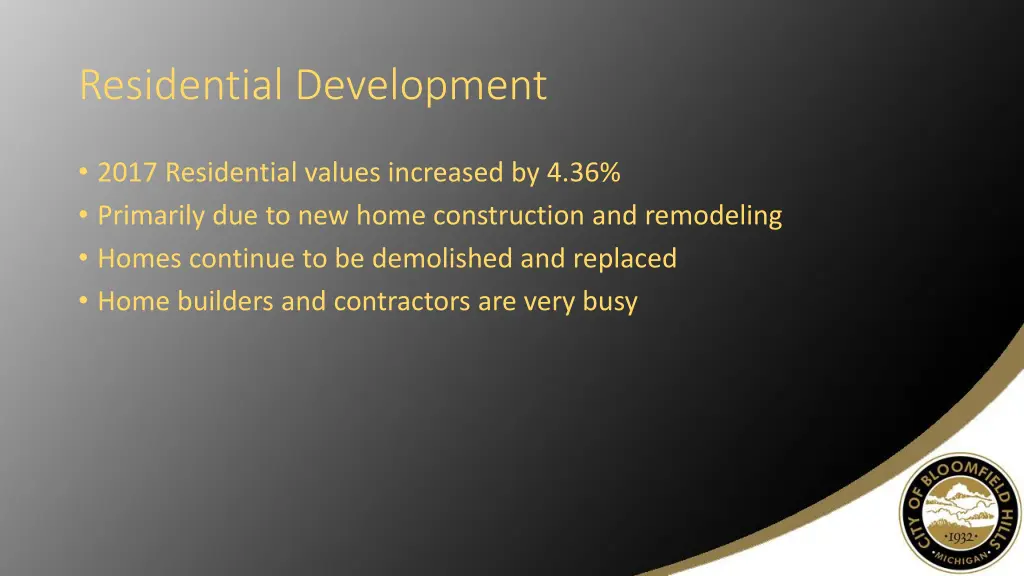 Residential Development

• 2017 Residential values increased by 4.36%
• Primarily due to new home construction and remodeling
• Homes continue to be demolished and replaced
• Home builders and contractors are very busy

CITY OF BLOOMFIELD HILLS
•1932•
•MICHIGAN•